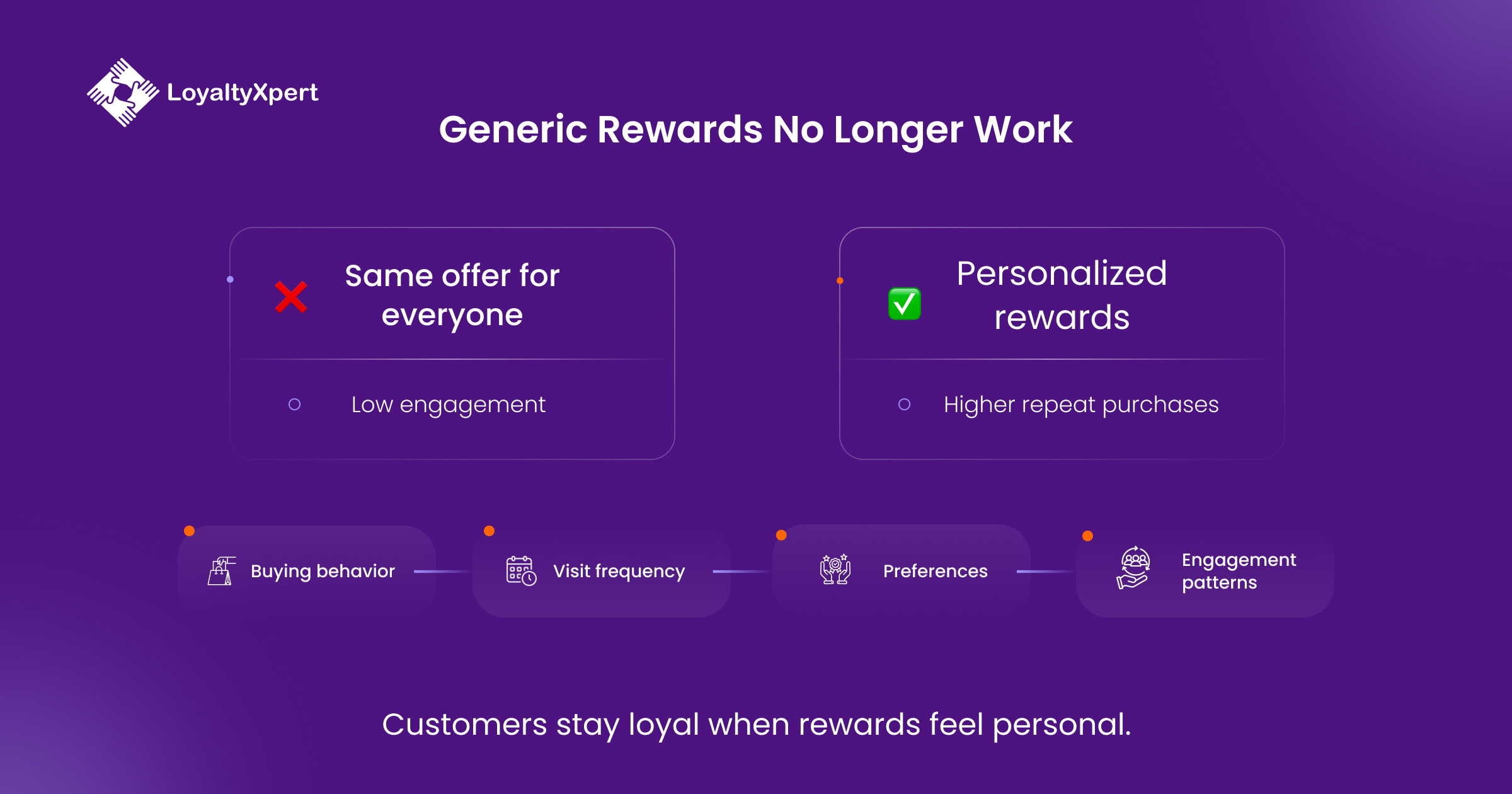 LoyaltyXpert

Generic Rewards No Longer Work

Same offer for everyone

Low engagement

Personalized rewards

Higher repeat purchases

Buying behavior

Visit frequency

Preferences

Engagement patterns

Customers stay loyal when rewards feel personal.